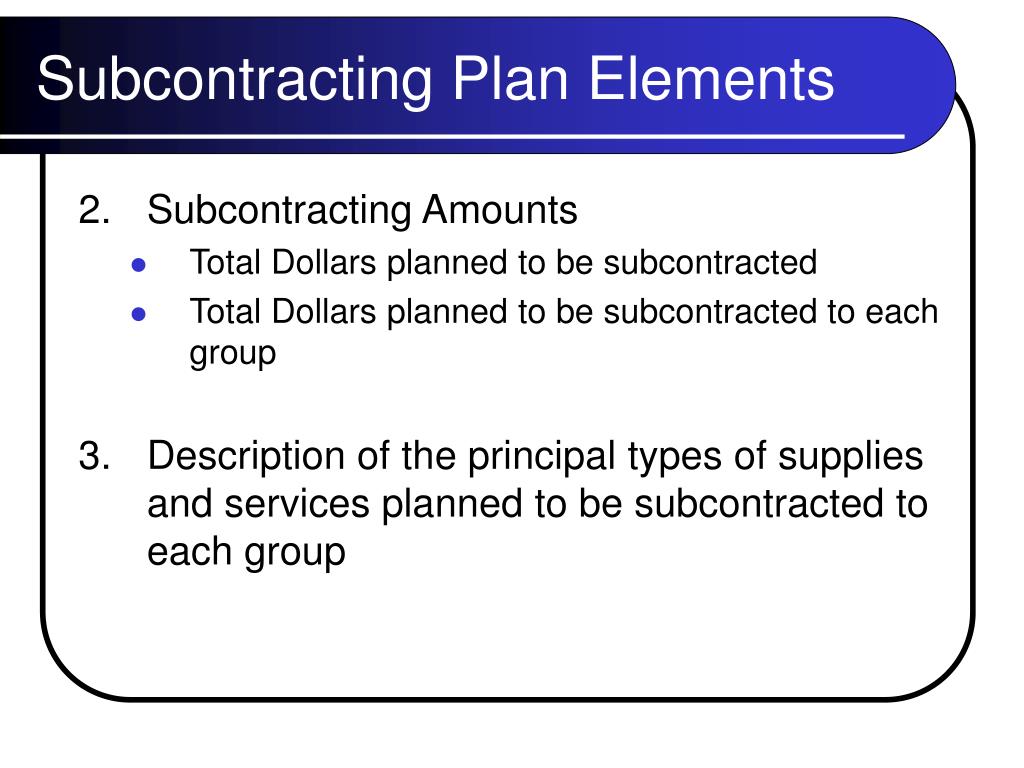 Subcontracting Plan Elements

2. Subcontracting Amounts
- Total Dollars planned to be subcontracted
- Total Dollars planned to be subcontracted to each group

3. Description of the principal types of supplies and services planned to be subcontracted to each group